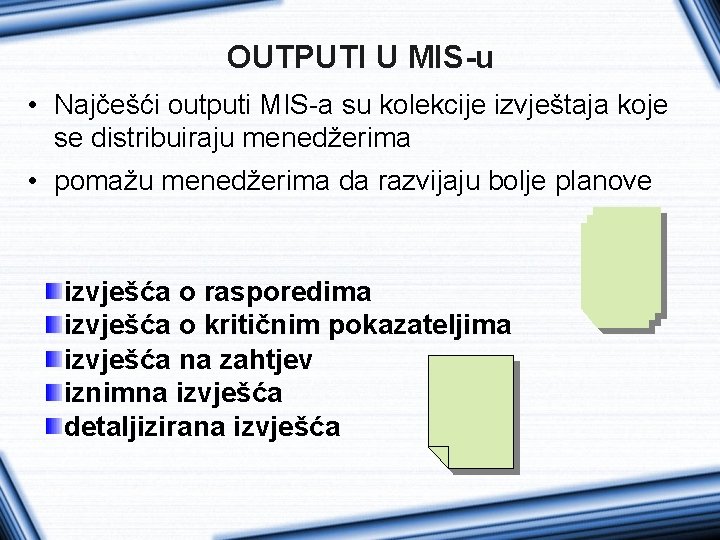 OUTPUTI U MIS-u

• Najčešći outputi MIS-a su kolekcije izvještaja koje se distribuiraju menedžerima

• pomažu menedžerima da razvijaju bolje planove

izvješća o rasporedima
izvješća o kritičnim pokazateljima
izvješća na zahtjev
iznimna izvješća
detaljizirana izvješća